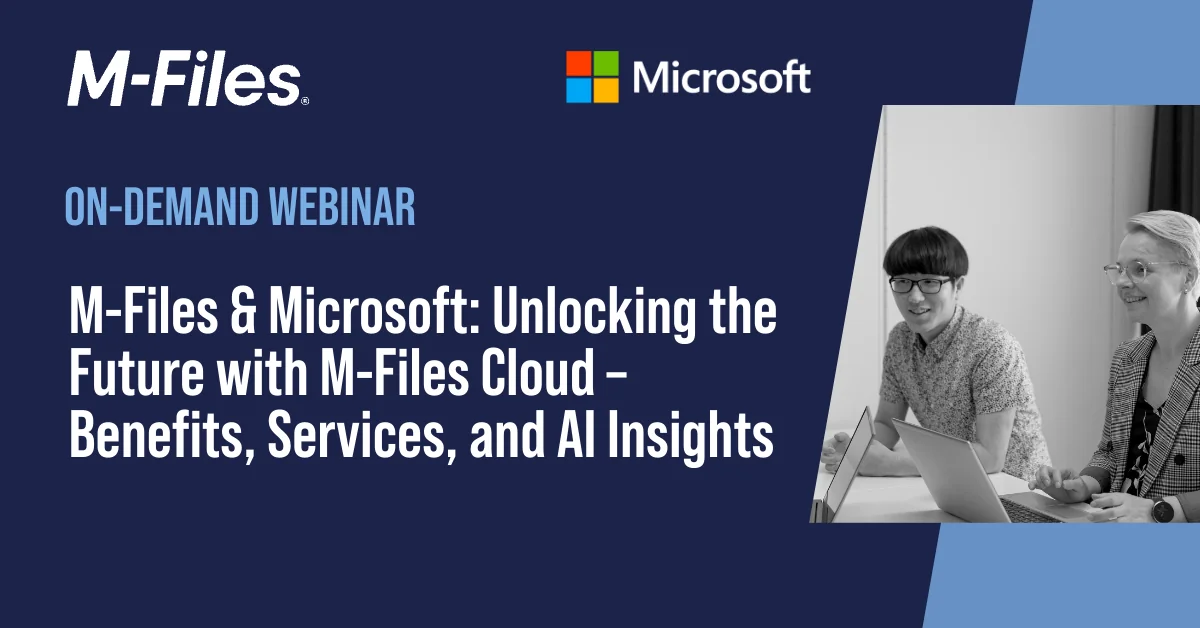 M-Files®

Microsoft

ON-DEMAND WEBINAR

M-Files & Microsoft: Unlocking the Future with M-Files Cloud – Benefits, Services, and AI Insights